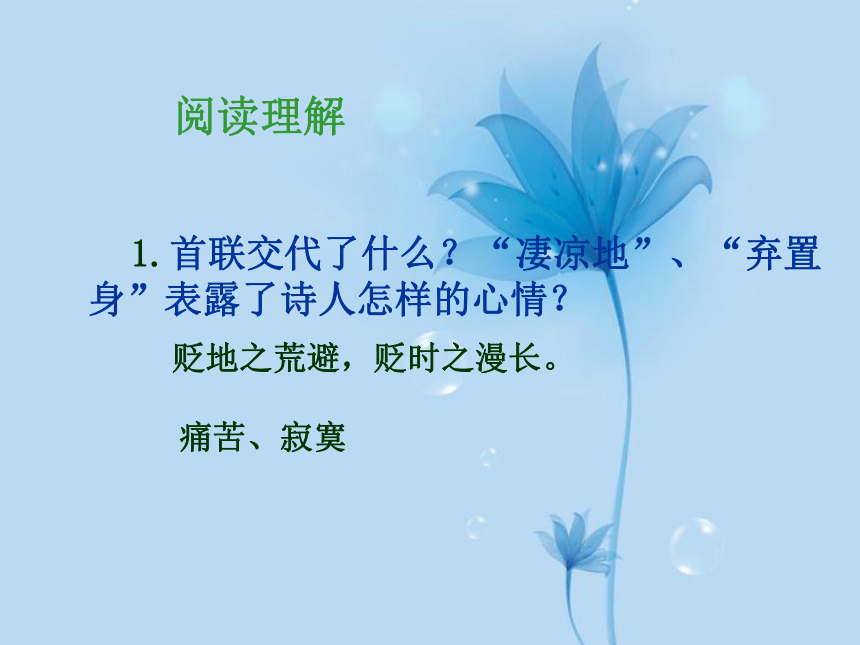 阅读理解

1. 首联交代了什么？“凄凉地”、“弃置身”表露了诗人怎样的心情？

贬地之荒避，贬时之漫长。

痛苦、寂寞